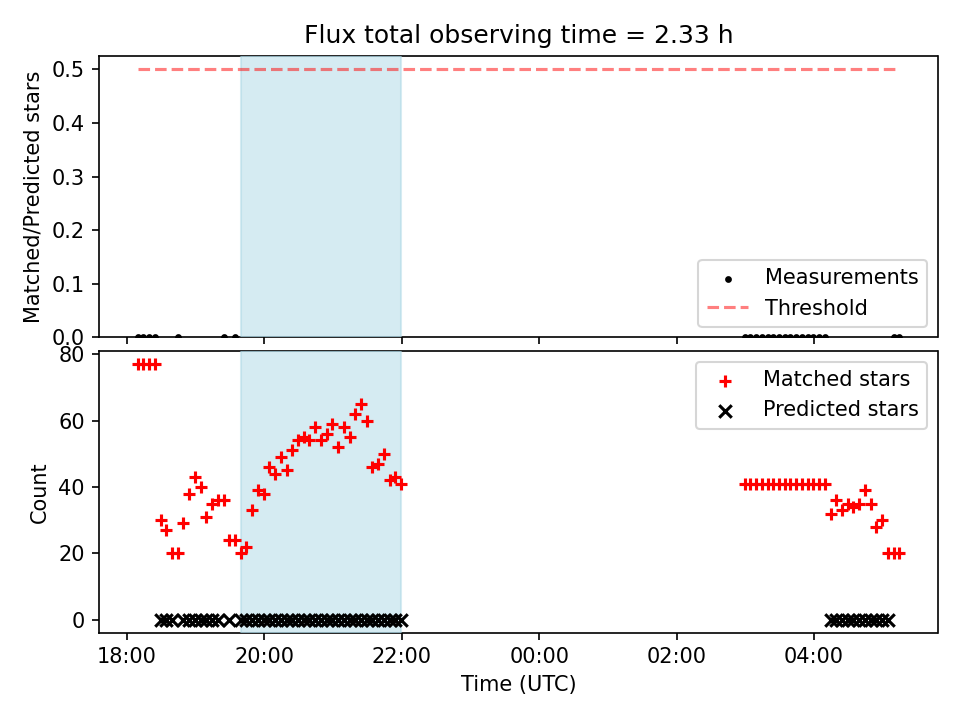 Flux total observing time = 2.33 h

Matched/Predicted stars

0.5
0.4
0.3
0.2
0.1
0.0

Measurements
Threshold

Count

80
60
40
20
0

Matched stars
Predicted stars

18:00
20:00
22:00
00:00
02:00
04:00

Time (UTC)